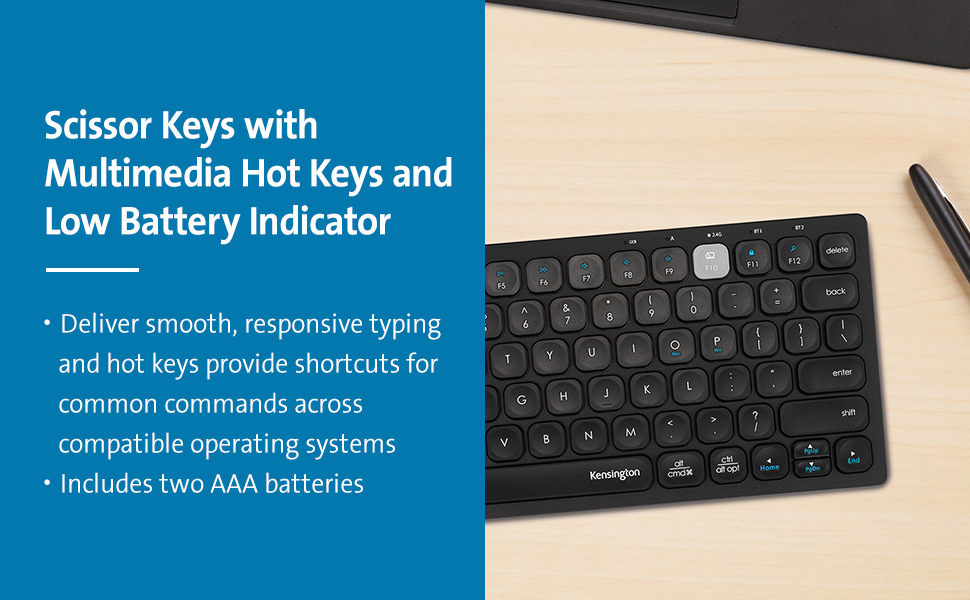 Scissor Keys with Multimedia Hot Keys and Low Battery Indicator

• Deliver smooth, responsive typing and hot keys provide shortcuts for common commands across compatible operating systems
• Includes two AAA batteries

2.4G BT1 BT2
F5 F6 F7 F8 F9 F10 F11 F12 delete
^ 6 & 7 * 8 ( 9 ) 0 _ - + = back
T Y U I O P { [ } ] | \
G H J K L : ; " ' enter
V B N M < , > . ? / shift
Kensington alt cmd⌘ ctrl alt opt Home PgUp PgDn End